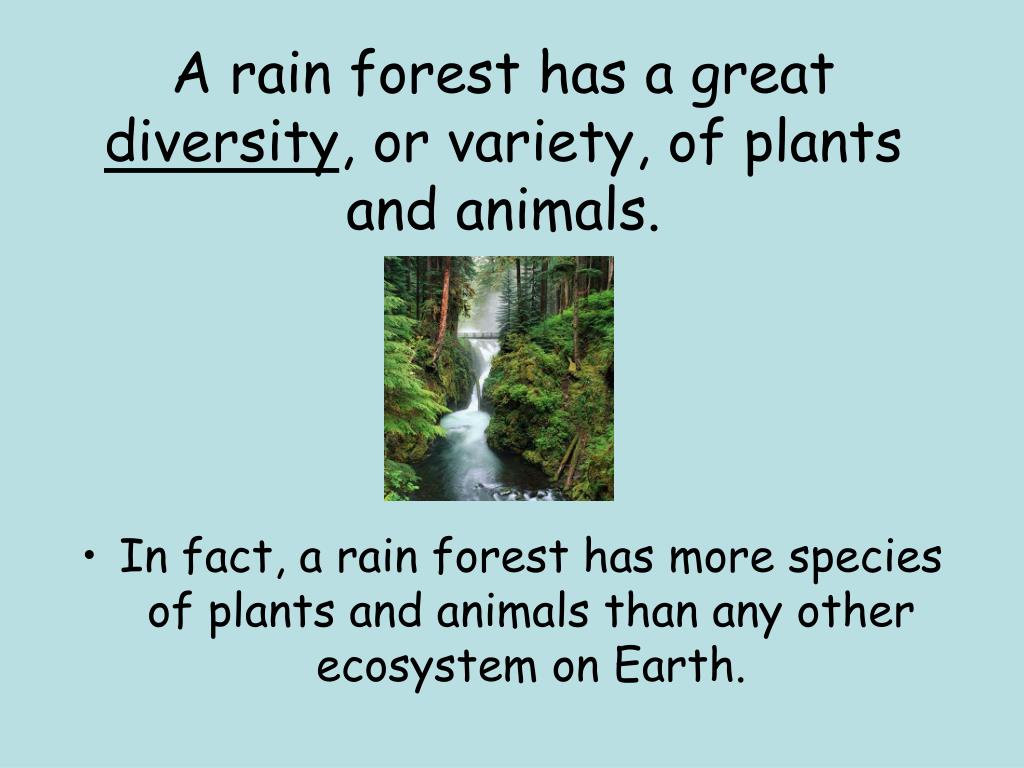 A rain forest has a great diversity, or variety, of plants and animals.

• In fact, a rain forest has more species of plants and animals than any other ecosystem on Earth.